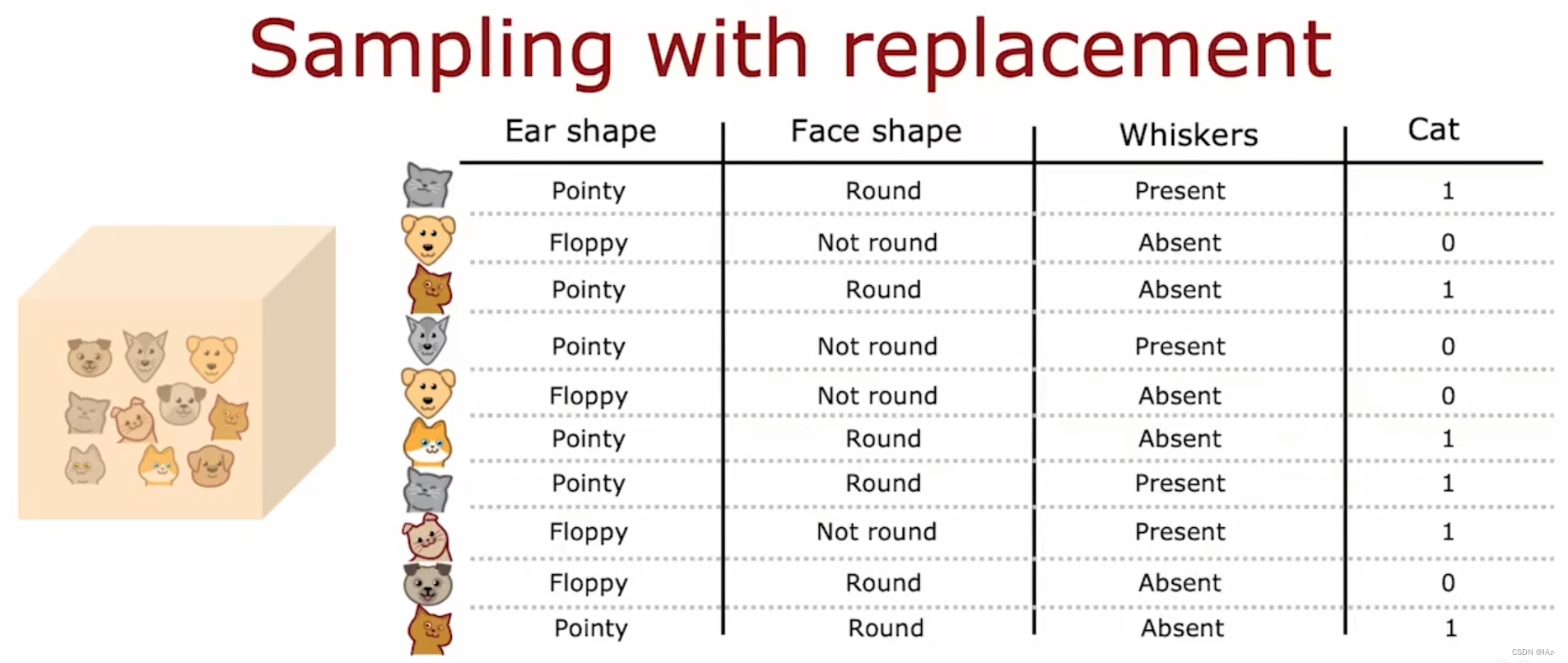 Sampling with replacement

| Ear shape | Face shape | Whiskers | Cat |
|---|---|---|---|
| Pointy | Round | Present | 1 |
| Floppy | Not round | Absent | 0 |
| Pointy | Round | Absent | 1 |
| Pointy | Not round | Present | 0 |
| Floppy | Not round | Absent | 0 |
| Pointy | Round | Absent | 1 |
| Pointy | Round | Present | 1 |
| Floppy | Not round | Present | 1 |
| Floppy | Round | Absent | 0 |
| Pointy | Round | Absent | 1 |

CSDN @IAz-